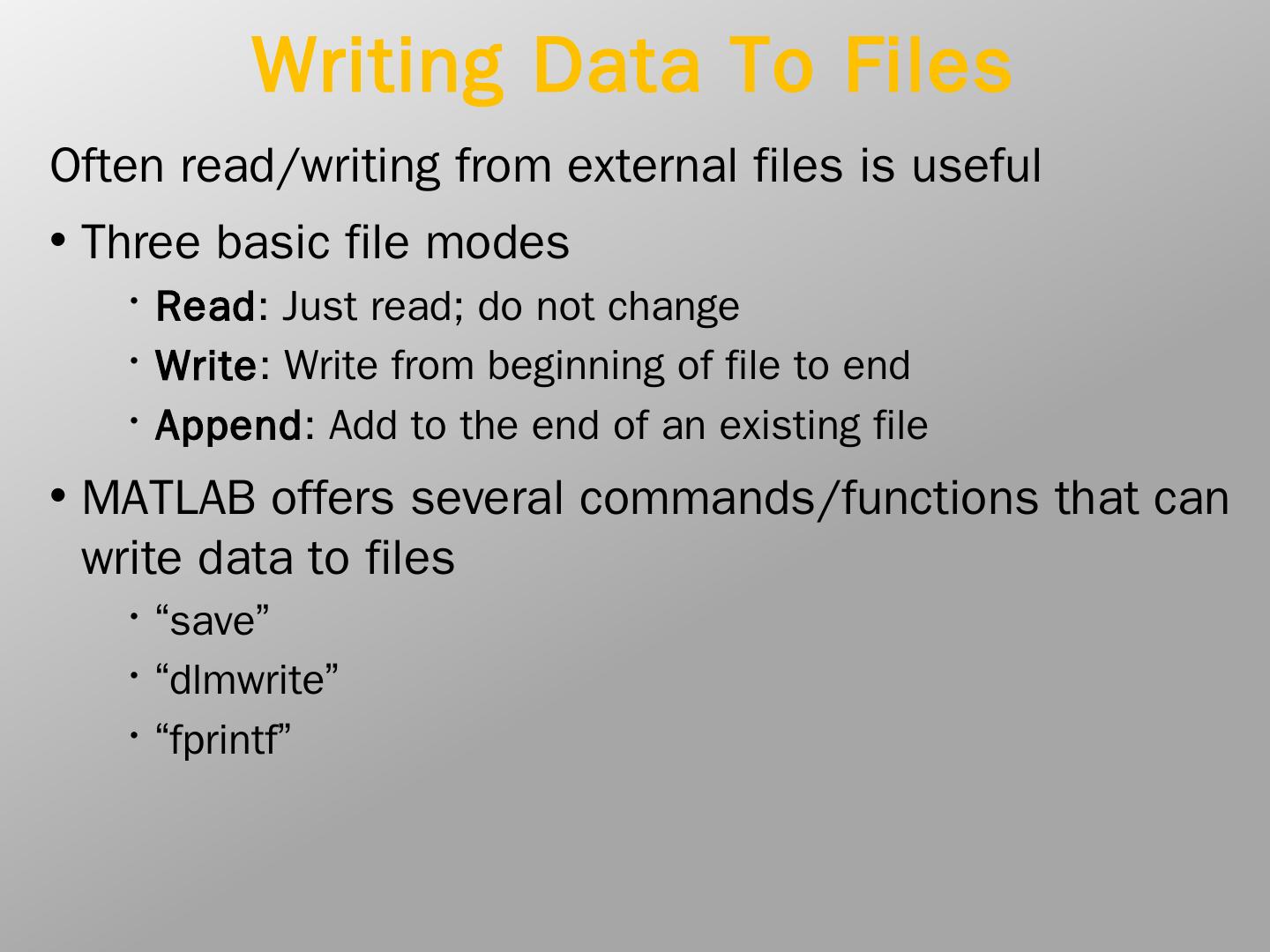 Writing Data To Files

Often read/writing from external files is useful

• Three basic file modes
  • Read: Just read; do not change
  • Write: Write from beginning of file to end
  • Append: Add to the end of an existing file

• MATLAB offers several commands/functions that can write data to files
  • “save”
  • “dlmwrite”
  • “fprintf”